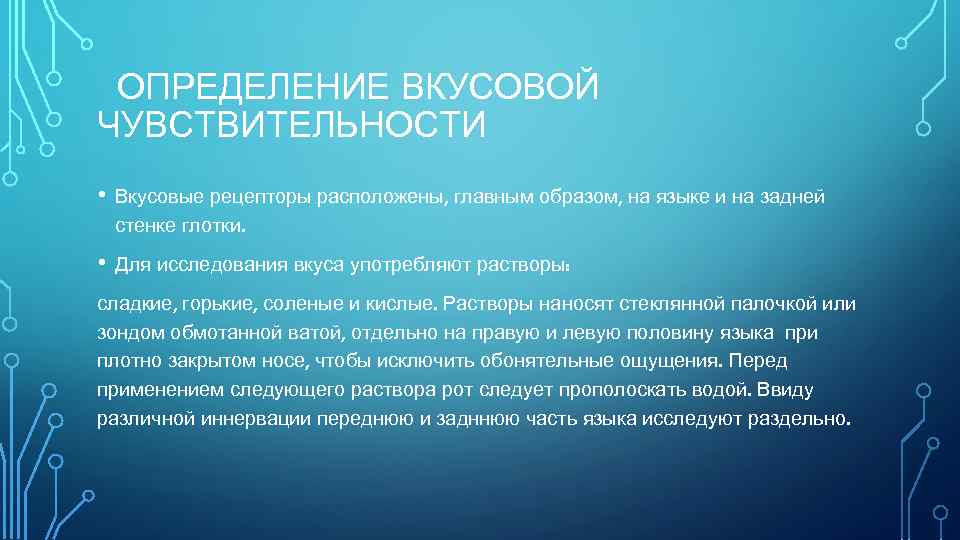 ОПРЕДЕЛЕНИЕ ВКУСОВОЙ ЧУВСТВИТЕЛЬНОСТИ

• Вкусовые рецепторы расположены, главным образом, на языке и на задней стенке глотки.

• Для исследования вкуса употребляют растворы:

сладкие, горькие, соленые и кислые. Растворы наносят стеклянной палочкой или зондом обмотанной ватой, отдельно на правую и левую половину языка при плотно закрытом носе, чтобы исключить обонятельные ощущения. Перед применением следующего раствора рот следует прополоскать водой. Ввиду различной иннервации переднюю и заднюю часть языка исследуют раздельно.